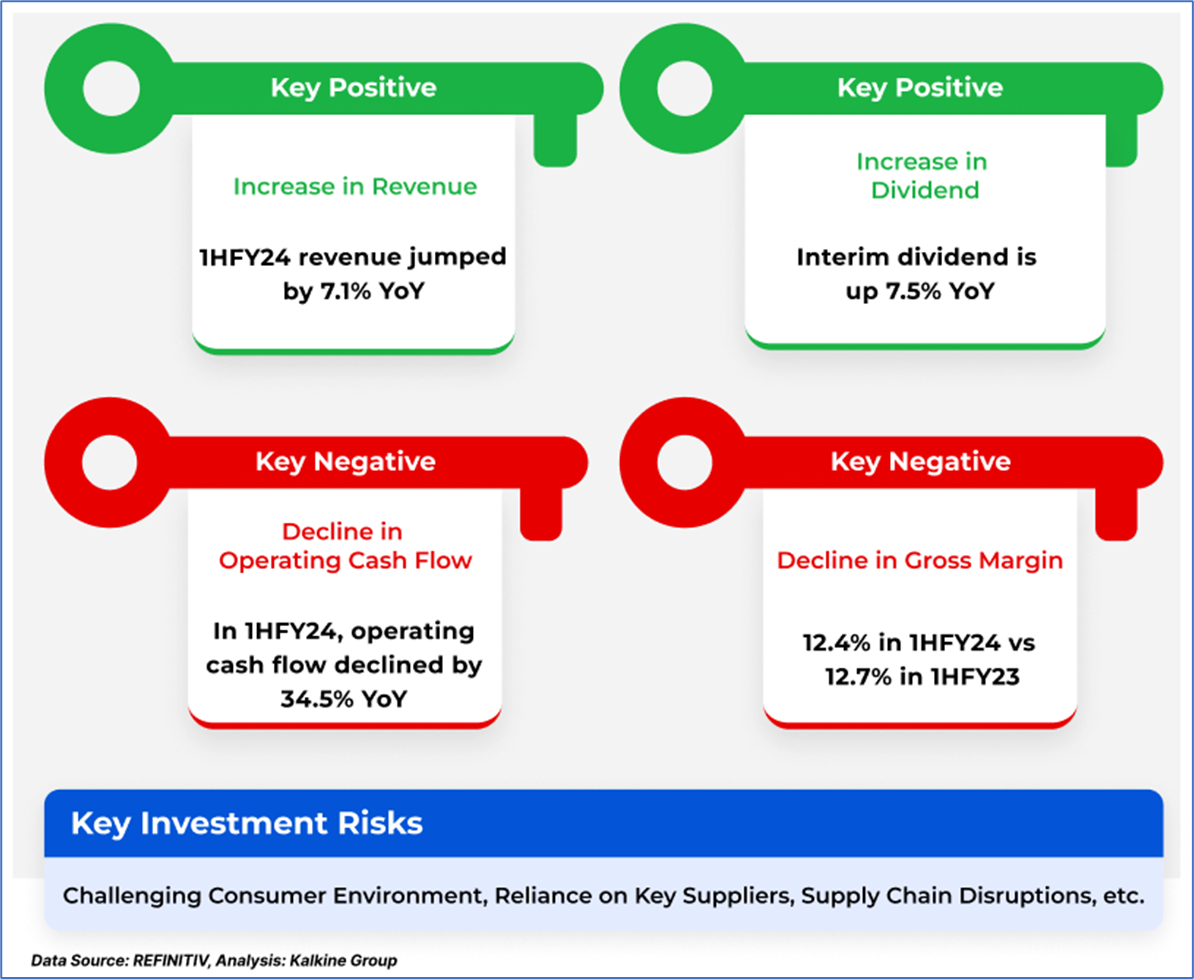 Key Positive

Increase in Revenue

1HFY24 revenue jumped by 7.1% YoY

Key Positive

Increase in Dividend

Interim dividend is up 7.5% YoY

Key Negative

Decline in Operating Cash Flow

In 1HFY24, operating cash flow declined by 34.5% YoY

Key Negative

Decline in Gross Margin

12.4% in 1HFY24 vs 12.7% in 1HFY23

Key Investment Risks

Challenging Consumer Environment, Reliance on Key Suppliers, Supply Chain Disruptions, etc.

Data Source: REFINITIV, Analysis: Kalkine Group